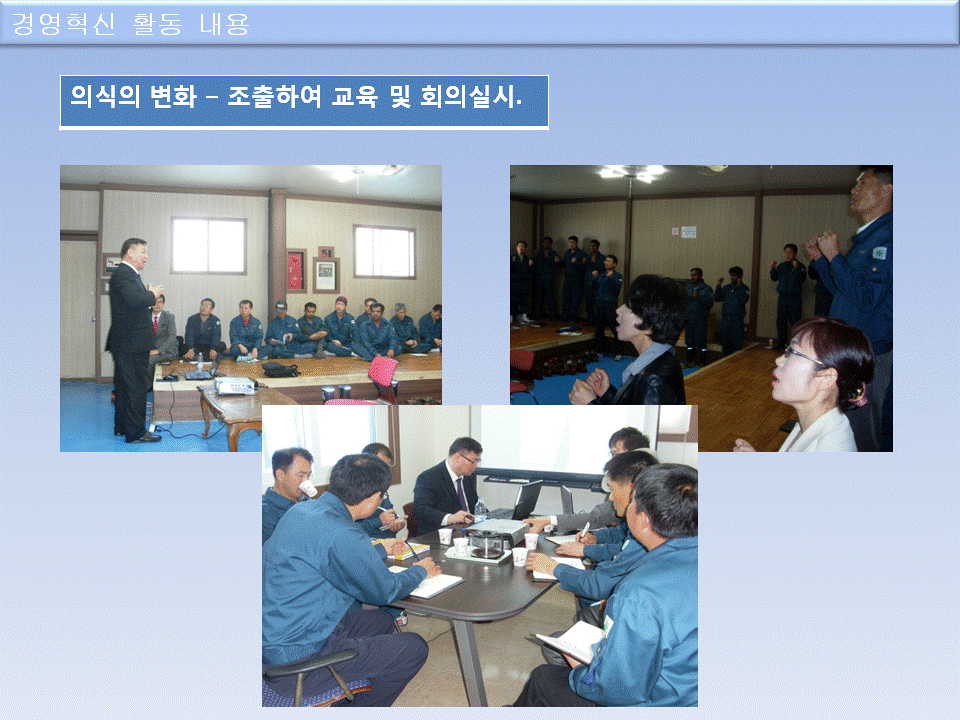 경영혁신 활동 내용

의식의 변화 – 조출하여 교육 및 회의실시.